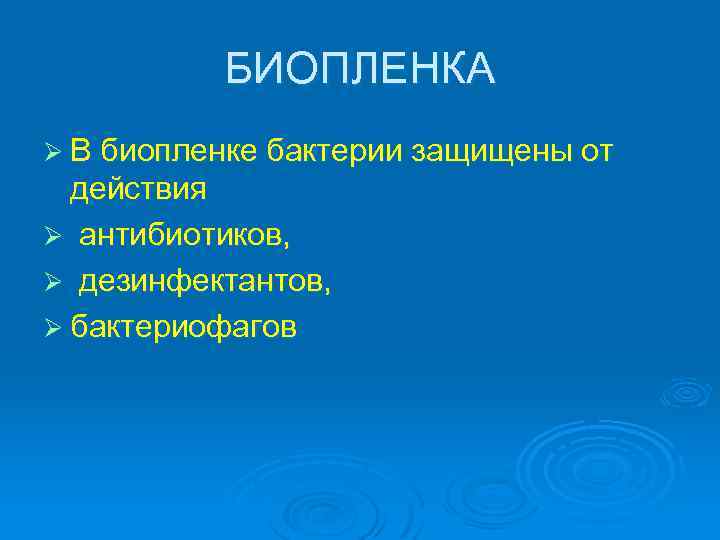 БИОПЛЕНКА

➢ В биопленке бактерии защищены от действия

➢ антибиотиков,

➢ дезинфектантов,

➢ бактериофагов